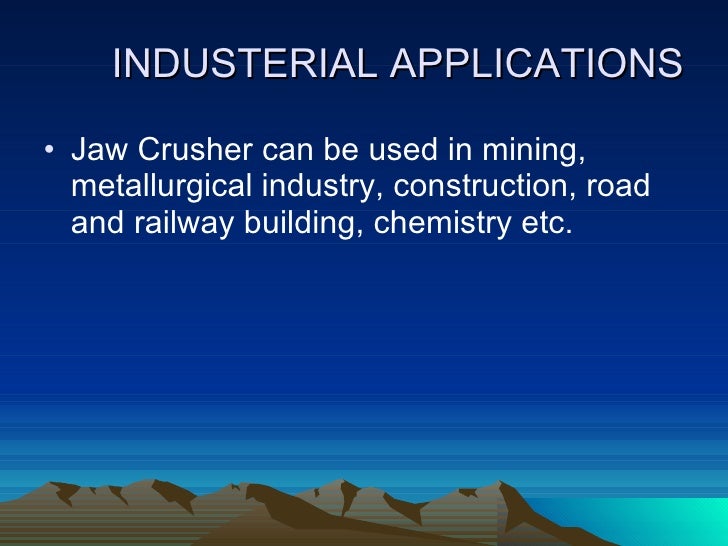 INDUSTERIAL APPLICATIONS

• Jaw Crusher can be used in mining, metallurgical industry, construction, road and railway building, chemistry etc.